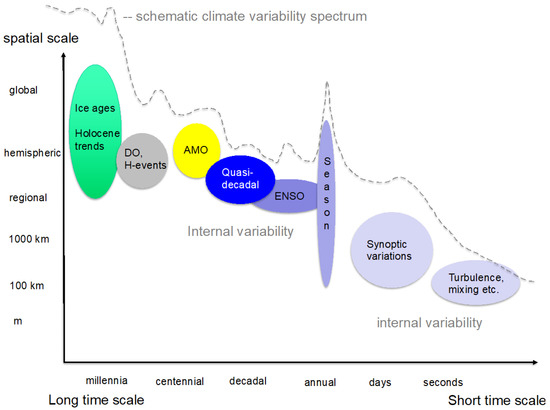 -- schematic climate variability spectrum

spatial scale

global

hemispheric

regional

1000 km

100 km

m

Ice ages

Holocene trends

DO, H-events

AMO

Quasi-decadal

ENSO

Season

Internal variability

Synoptic variations

Turbulence, mixing etc.

internal variability

millennia

centennial

decadal

annual

days

seconds

Long time scale

Short time scale